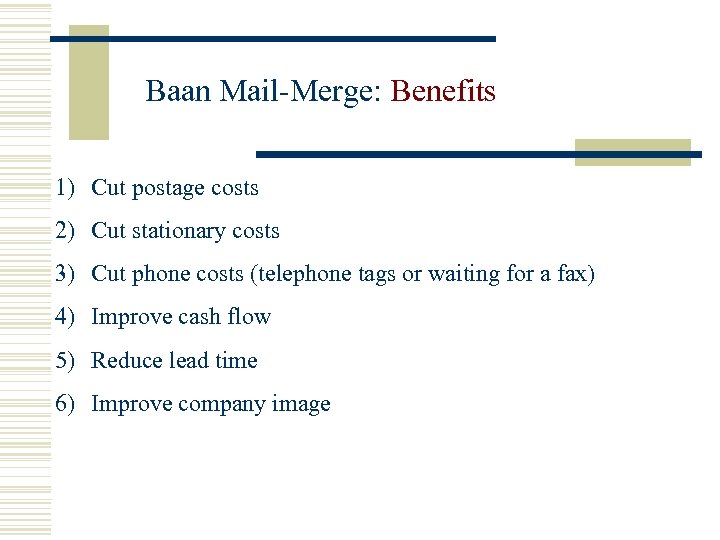 Baan Mail-Merge: Benefits

1) Cut postage costs

2) Cut stationary costs

3) Cut phone costs (telephone tags or waiting for a fax)

4) Improve cash flow

5) Reduce lead time

6) Improve company image